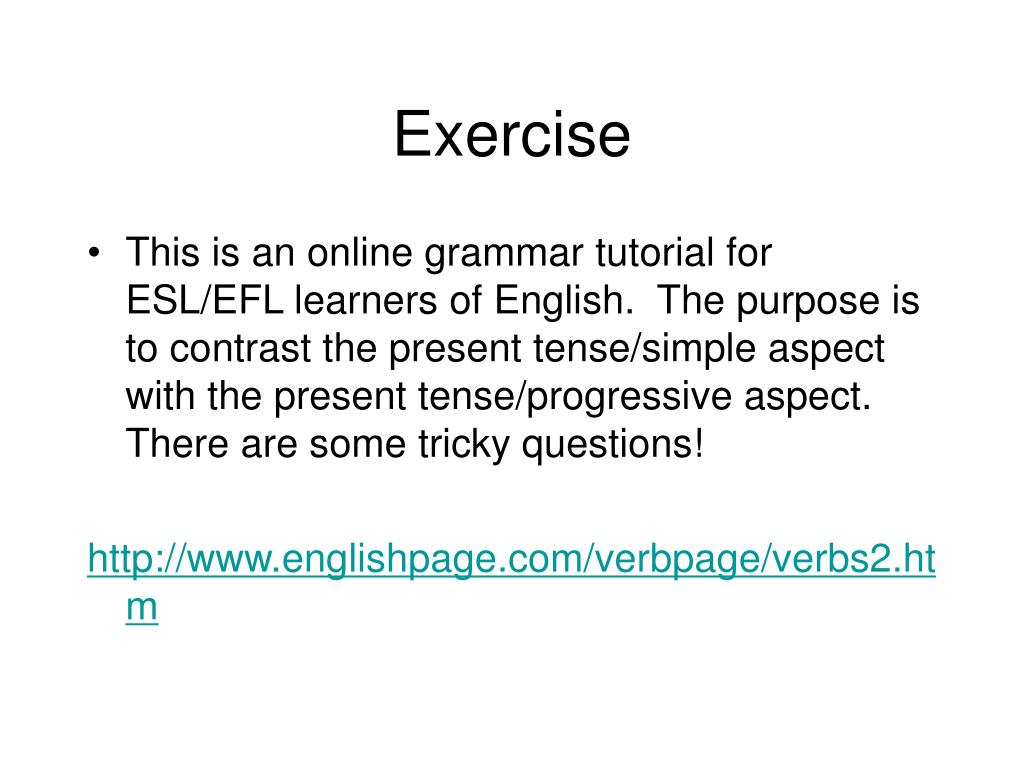 Exercise

• This is an online grammar tutorial for ESL/EFL learners of English. The purpose is to contrast the present tense/simple aspect with the present tense/progressive aspect. There are some tricky questions!

http://www.englishpage.com/verbpage/verbs2.htm